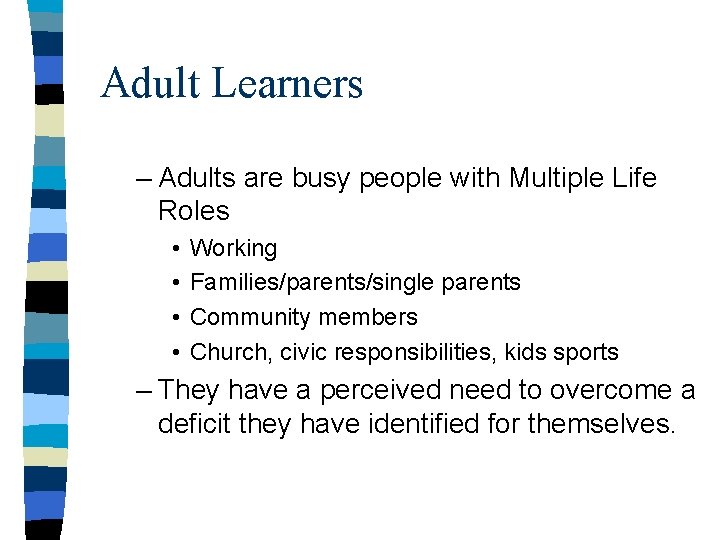 Adult Learners

– Adults are busy people with Multiple Life Roles

• Working
• Families/parents/single parents
• Community members
• Church, civic responsibilities, kids sports

– They have a perceived need to overcome a deficit they have identified for themselves.